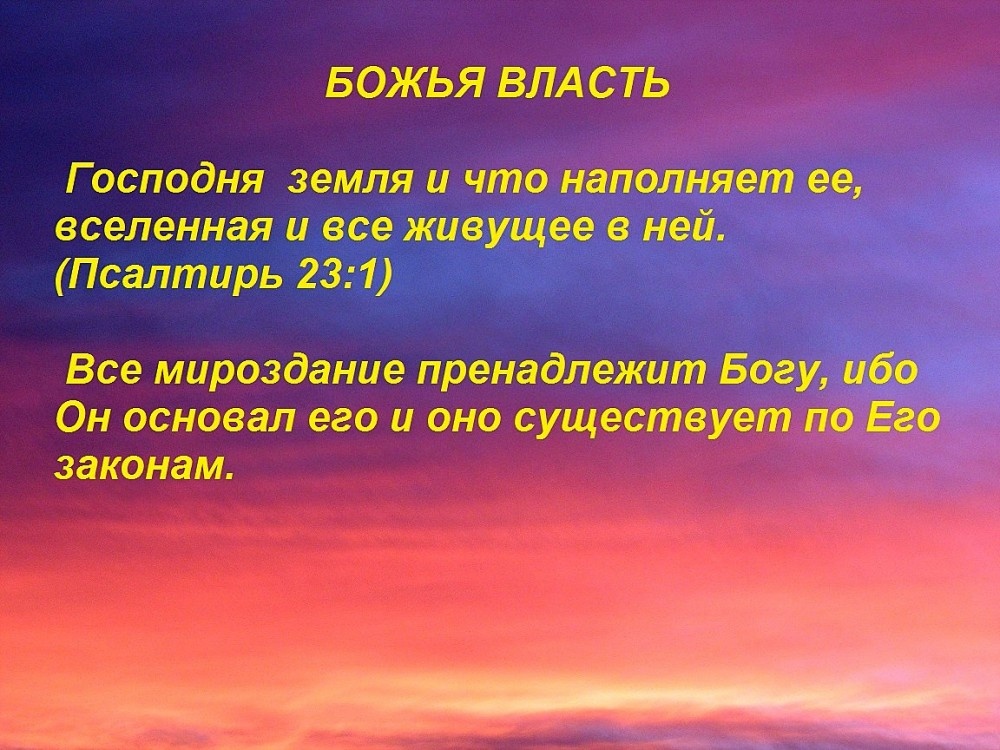 БОЖЬЯ ВЛАСТЬ

Господня земля и что наполняет ее, вселенная и все живущее в ней. (Псалтирь 23:1)

Все мироздание пренадлежит Богу, ибо Он основал его и оно существует по Его законам.